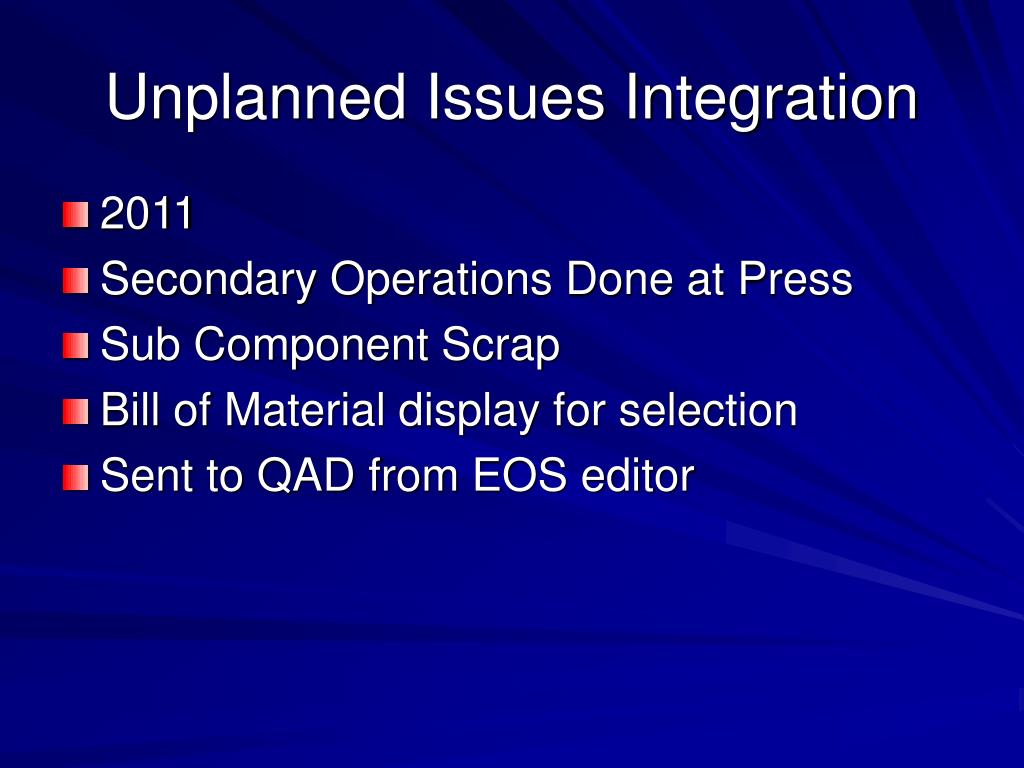 Unplanned Issues Integration

2011
Secondary Operations Done at Press
Sub Component Scrap
Bill of Material display for selection
Sent to QAD from EOS editor